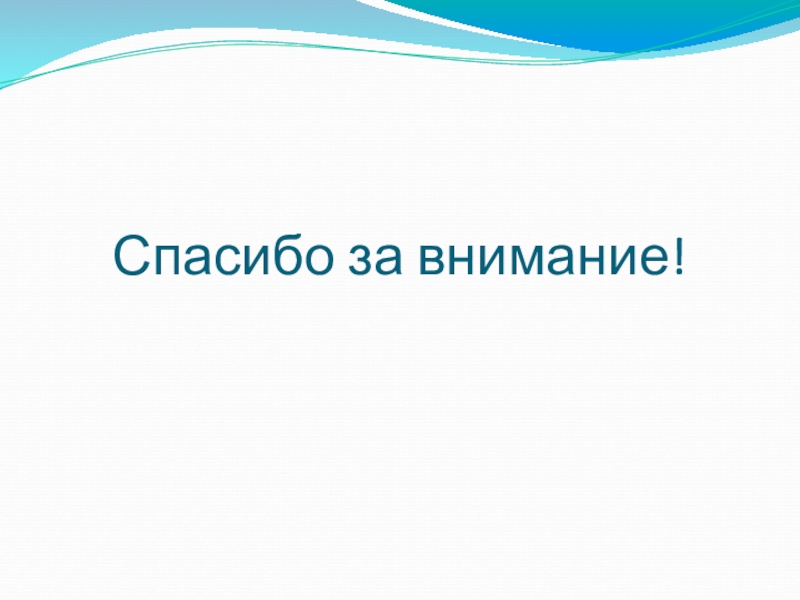 Спасибо за внимание!